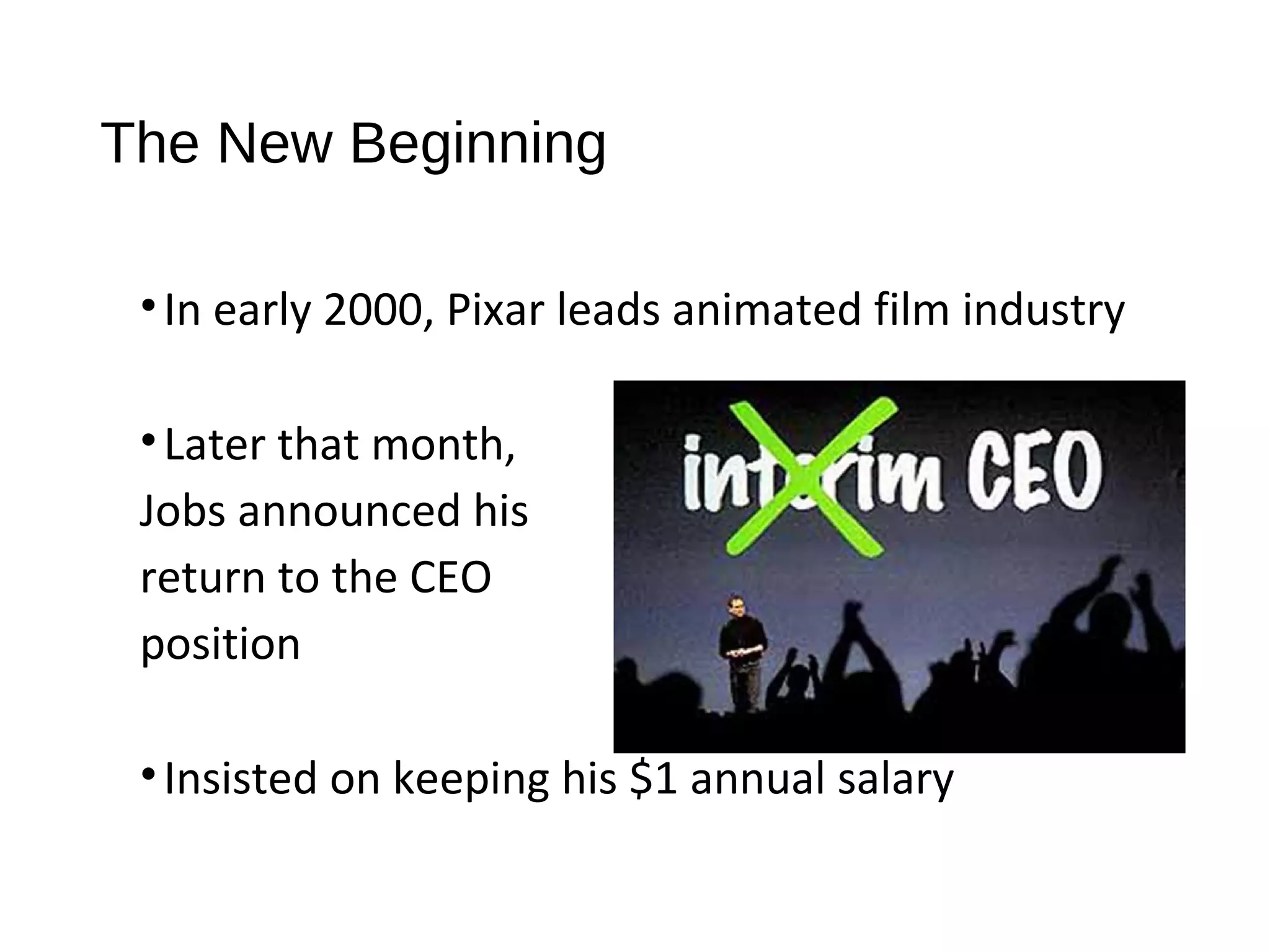 The New Beginning

• In early 2000, Pixar leads animated film industry

• Later that month, Jobs announced his return to the CEO position

interim CEO

• Insisted on keeping his \$1 annual salary